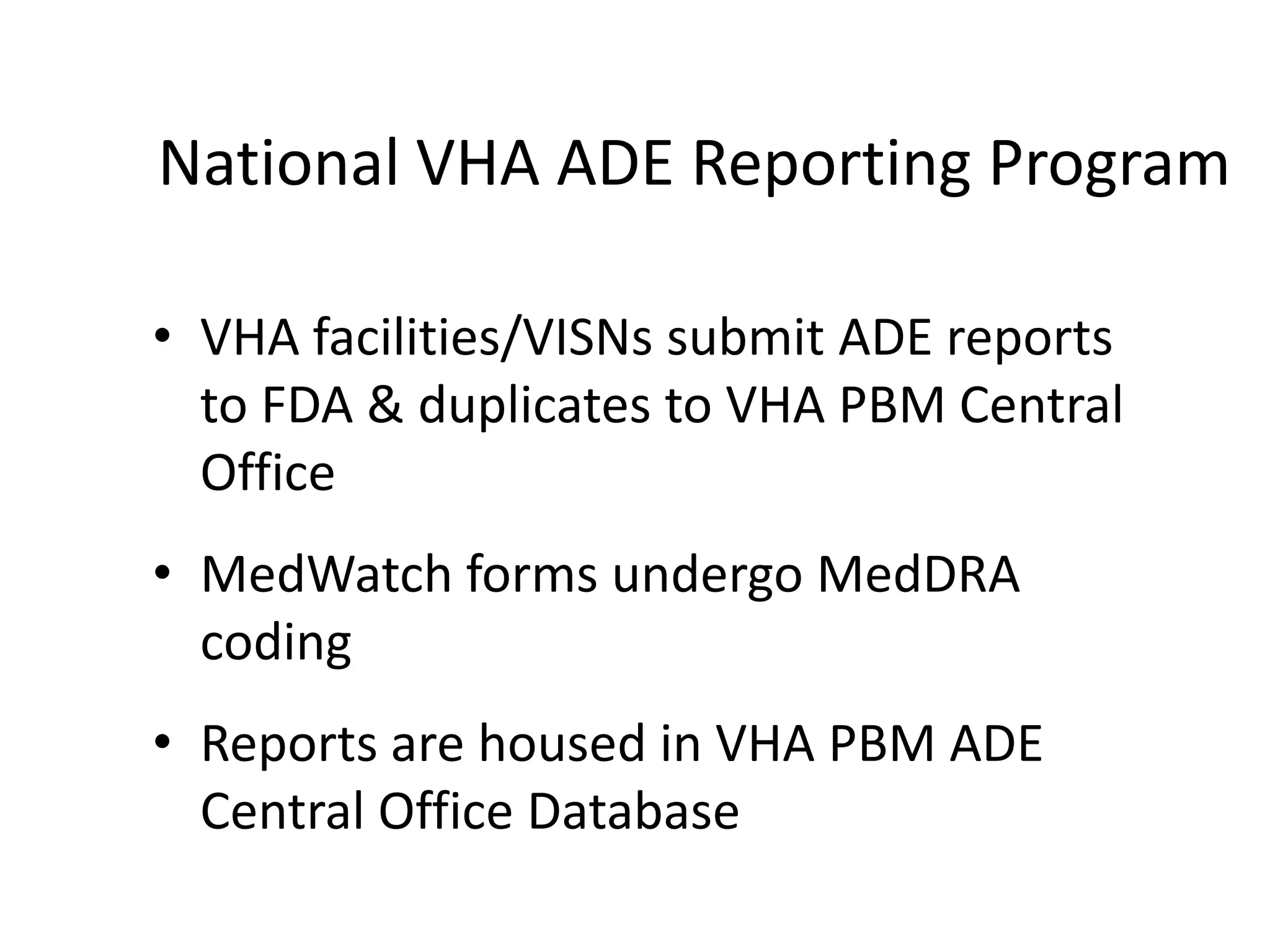 National VHA ADE Reporting Program

• VHA facilities/VISNs submit ADE reports to FDA & duplicates to VHA PBM Central Office

• MedWatch forms undergo MedDRA coding

• Reports are housed in VHA PBM ADE Central Office Database